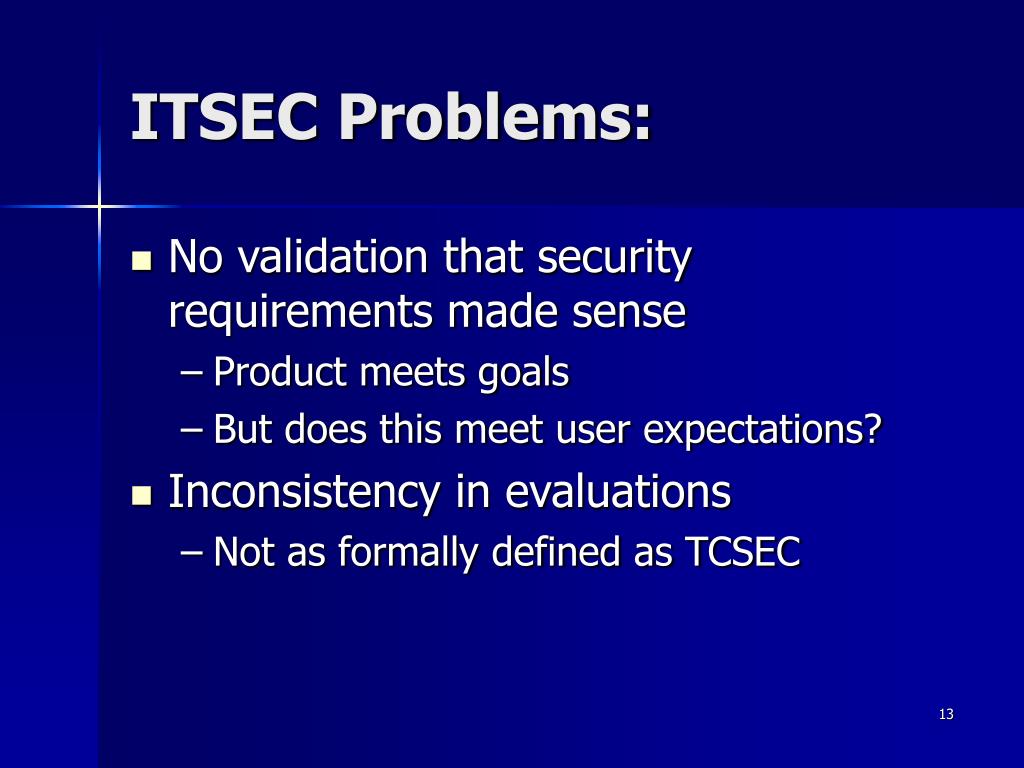 ITSEC Problems:

- No validation that security requirements made sense
  – Product meets goals
  – But does this meet user expectations?
- Inconsistency in evaluations
  – Not as formally defined as TCSEC

13